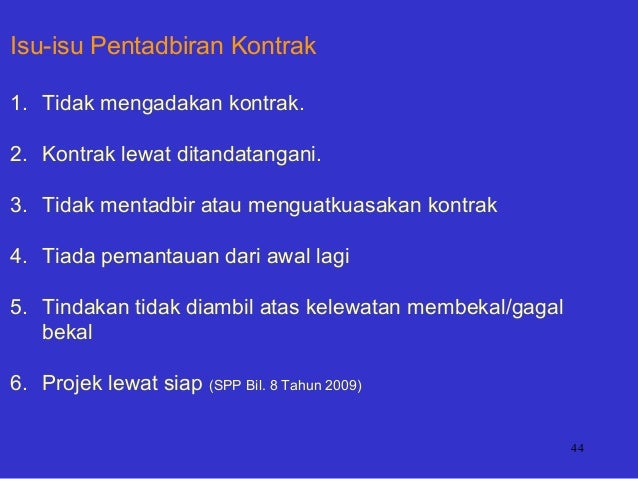 Isu-isu Pentadbiran Kontrak

1. Tidak mengadakan kontrak.

2. Kontrak lewat ditandatangani.

3. Tidak mentadbir atau menguatkuasakan kontrak

4. Tiada pemantauan dari awal lagi

5. Tindakan tidak diambil atas kelewatan membekal/gagal bekal

6. Projek lewat siap (SPP Bil. 8 Tahun 2009)

44